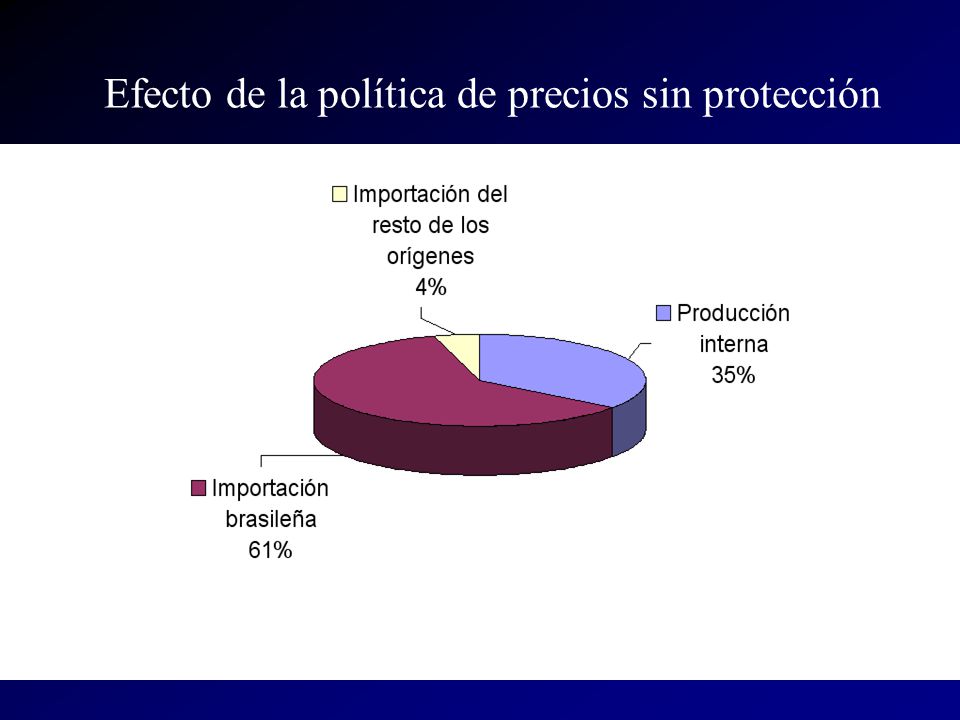 Efecto de la política de precios sin protección

Importación del resto de los orígenes 4%

Producción interna 35%

Importación brasileña 61%